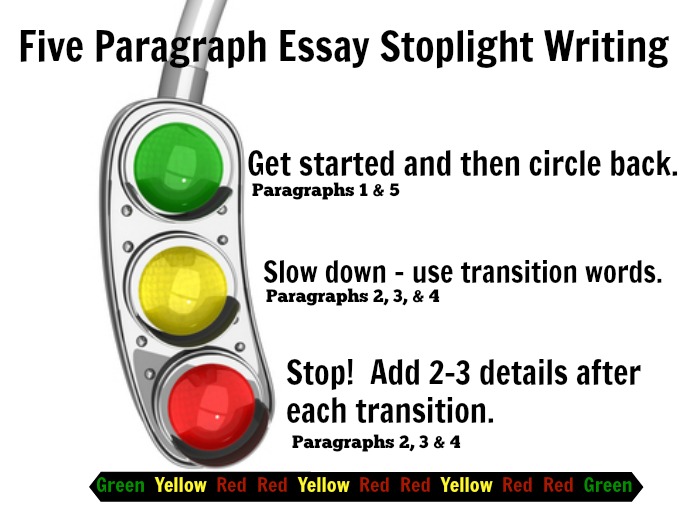 Five Paragraph Essay Stoplight Writing

Get started and then circle back.
Paragraphs 1 & 5

Slow down - use transition words.
Paragraphs 2, 3, & 4

Stop! Add 2-3 details after each transition.
Paragraphs 2, 3 & 4

Green Yellow Red Red Yellow Red Red Yellow Red Red Green